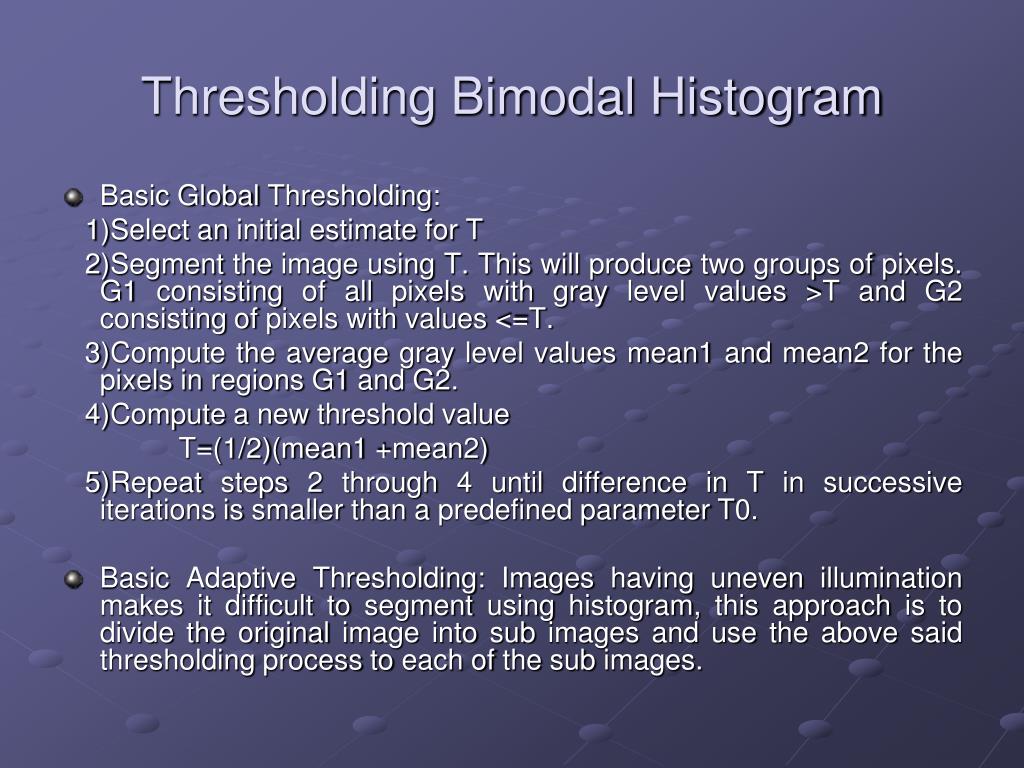 Thresholding Bimodal Histogram

Basic Global Thresholding:

1)Select an initial estimate for T

2)Segment the image using T. This will produce two groups of pixels. G1 consisting of all pixels with gray level values >T and G2 consisting of pixels with values <=T.

3)Compute the average gray level values mean1 and mean2 for the pixels in regions G1 and G2.

4)Compute a new threshold value

T=(1/2)(mean1 +mean2)

5)Repeat steps 2 through 4 until difference in T in successive iterations is smaller than a predefined parameter T0.

Basic Adaptive Thresholding: Images having uneven illumination makes it difficult to segment using histogram, this approach is to divide the original image into sub images and use the above said thresholding process to each of the sub images.